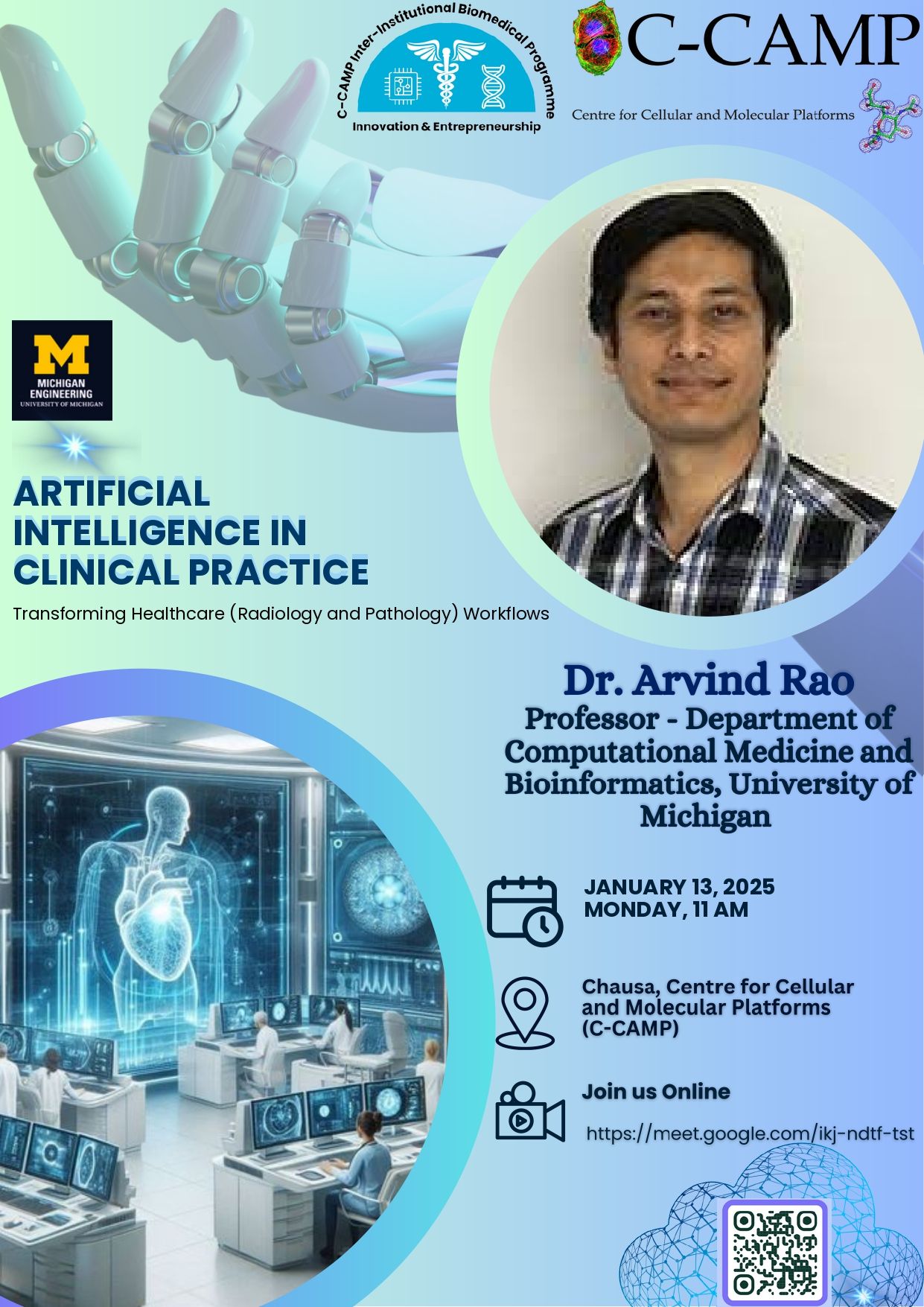 C-CAMP Inter-Institutional Biomedical Programme
Innovation & Entrepreneurship

C-CAMP
Centre for Cellular and Molecular Platforms

M
MICHIGAN ENGINEERING
UNIVERSITY OF MICHIGAN

ARTIFICIAL INTELLIGENCE IN CLINICAL PRACTICE

Transforming Healthcare (Radiology and Pathology) Workflows

Dr. Arvind Rao
Professor - Department of Computational Medicine and Bioinformatics, University of Michigan

JANUARY 13, 2025
MONDAY, 11 AM

Chausa, Centre for Cellular and Molecular Platforms (C-CAMP)

Join us Online

https://meet.google.com/ikj-ndtf-tst